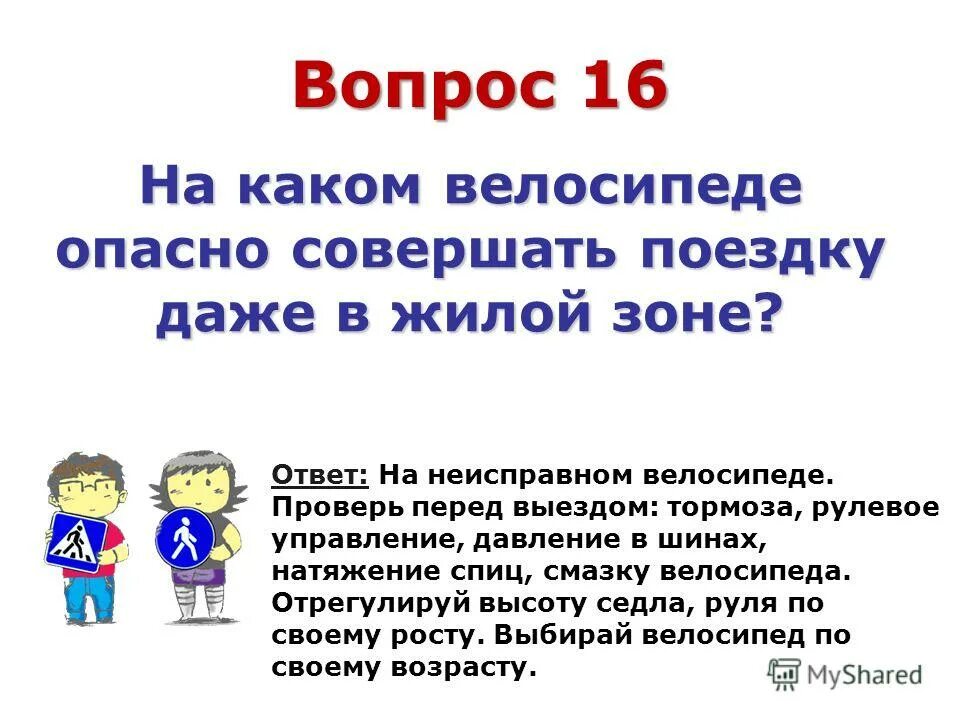 Вопрос 16

На каком велосипеде опасно совершать поездку даже в жилой зоне?

Ответ: На неисправном велосипеде. Проверь перед выездом: тормоза, рулевое управление, давление в шинах, натяжение спиц, смазку велосипеда. Отрегулируй высоту седла, руля по своему росту. Выбирай велосипед по своему возрасту.

MyShared